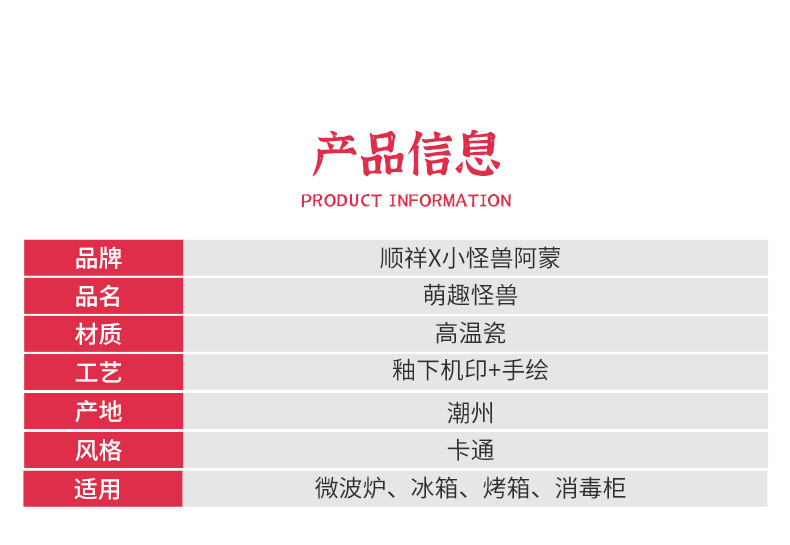 产品信息
PRODUCT INFORMATION

| 品牌 | 顺祥X小怪兽阿蒙 |
|---|---|
| 品名 | 萌趣怪兽 |
| 材质 | 高温瓷 |
| 工艺 | 釉下机印+手绘 |
| 产地 | 潮州 |
| 风格 | 卡通 |
| 适用 | 微波炉、冰箱、烤箱、消毒柜 |